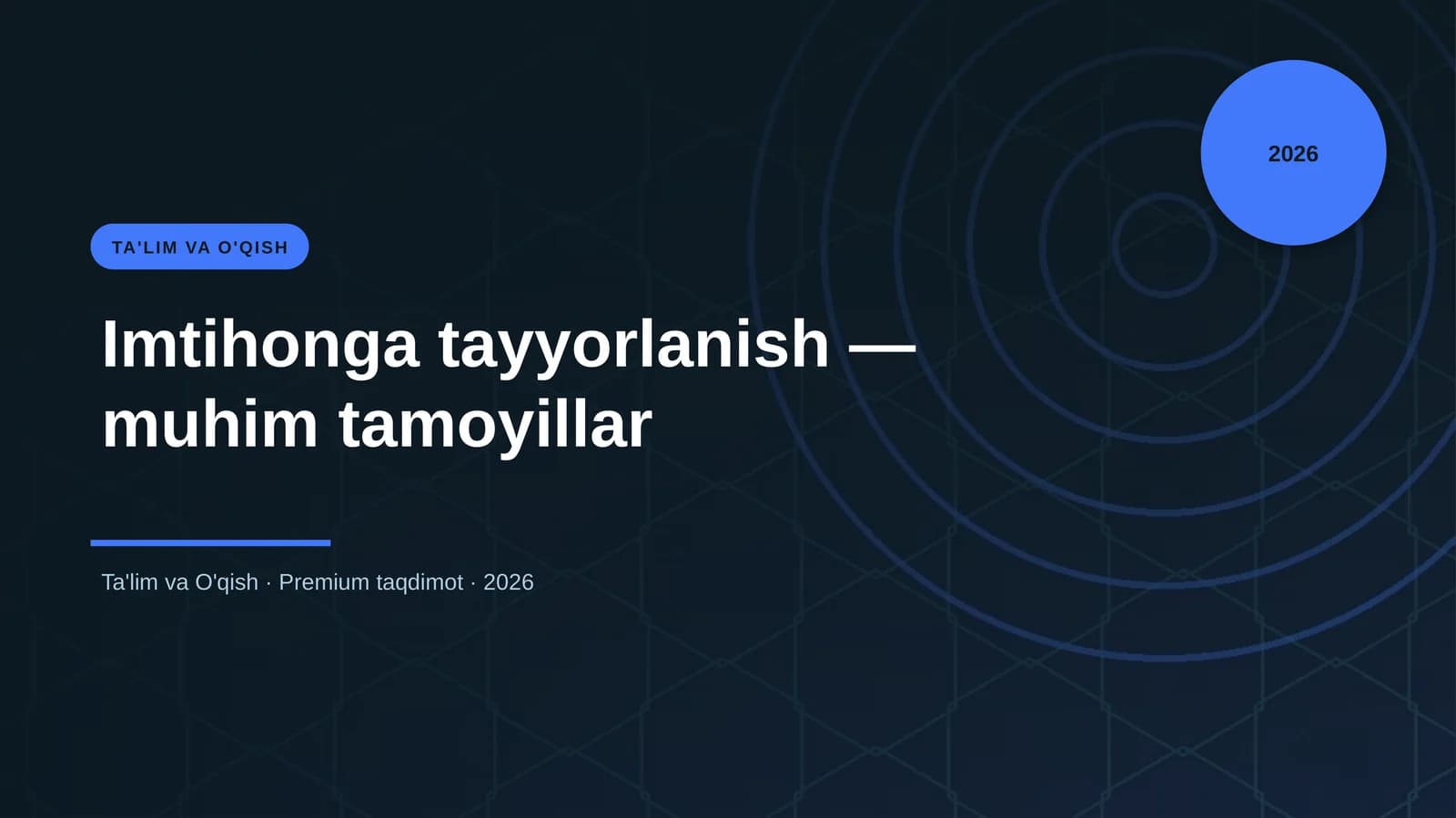 2026

TA'LIM VA O'QISH

Imtihonga tayyorlanish — muhim tamoyillar

Ta'lim va O'qish · Premium taqdimot · 2026